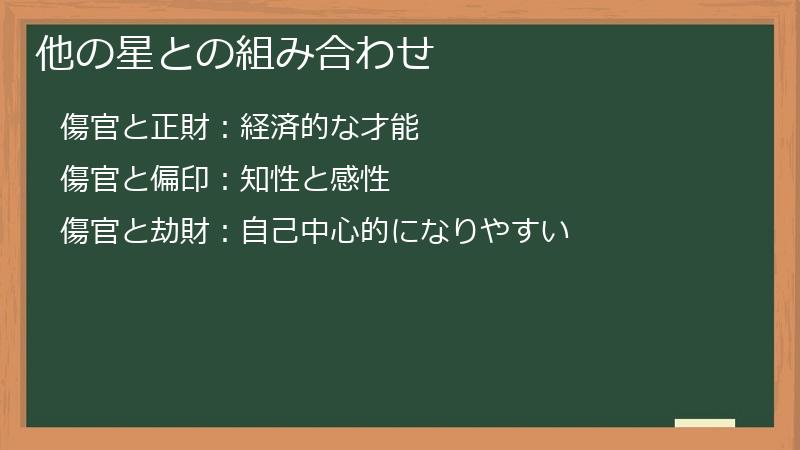 他の星との組み合わせ

傷官と正財：経済的な才能

傷官と偏印：知性と感性

傷官と劫財：自己中心的になりやすい